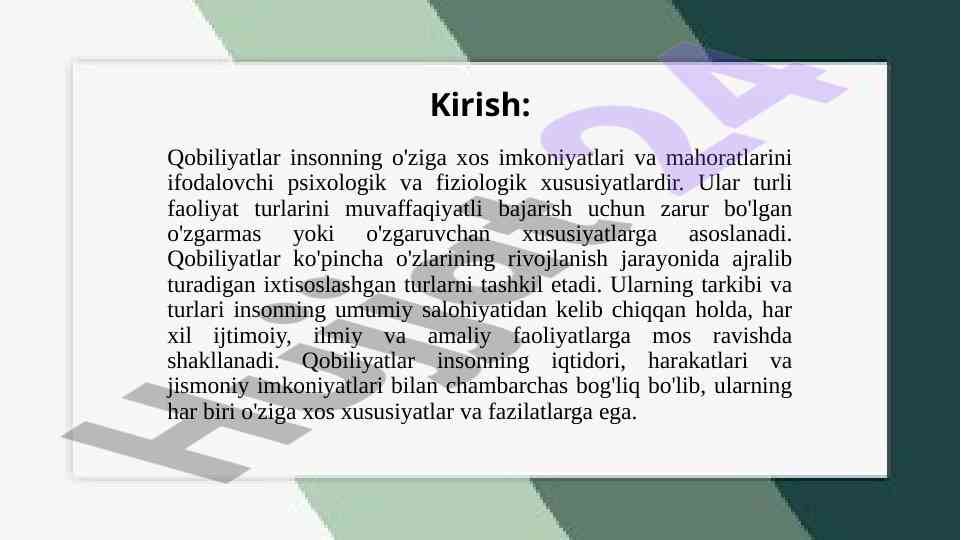 Kirish:

Qobiliyatlar insonning o'ziga xos imkoniyatlari va mahoratlarini ifodalovchi psixologik va fiziologik xususiyatlardir. Ular turli faoliyat turlarini muvaffaqiyatli bajarish uchun zarur bo'lgan o'zgarmas yoki o'zgaruvchan xususiyatlarga asoslanadi. Qobiliyatlar ko'pincha o'zlarining rivojlanish jarayonida ajralib turadigan ixtisoslashgan turlarni tashkil etadi. Ularning tarkibi va turlari insonning umumiy salohiyatidan kelib chiqqan holda, har xil ijtimoiy, ilmiy va amaliy faoliyatlarga mos ravishda shakllanadi. Qobiliyatlar insonning iqtidori, harakatlari va jismoniy imkoniyatlari bilan chambarchas bog'liq bo'lib, ularning har biri o'ziga xos xususiyatlar va fazilatlarga ega.

Hujjat24